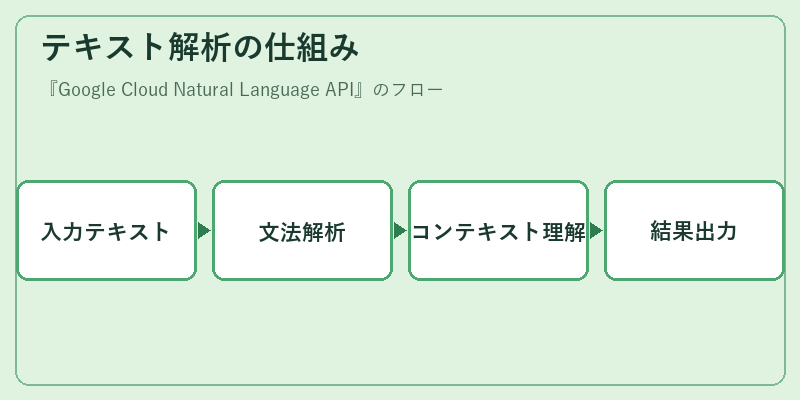 テキスト解析の仕組み

『Google Cloud Natural Language API』のフロー

入力テキスト

文法解析

コンテキスト理解

結果出力